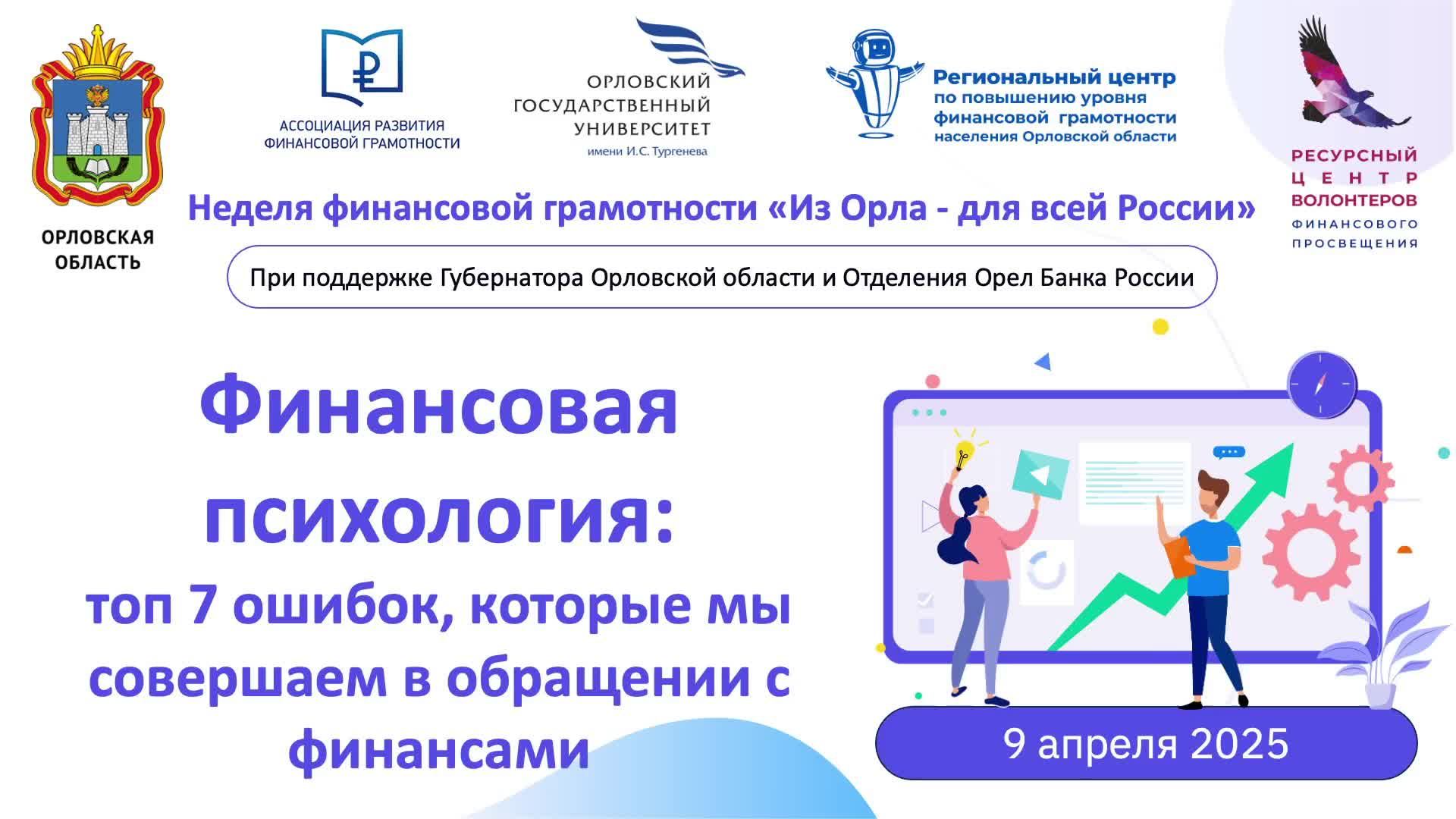 ОРЛОВСКАЯ ОБЛАСТЬ

АССОЦИАЦИЯ РАЗВИТИЯ ФИНАНСОВОЙ ГРАМОТНОСТИ

ОРЛОВСКИЙ ГОСУДАРСТВЕННЫЙ УНИВЕРСИТЕТ имени И.С. Тургенева

Региональный центр по повышению уровня финансовой грамотности населения Орловской области

РЕСУРСНЫЙ ЦЕНТР ВОЛОНТЕРОВ ФИНАНСОВОГО ПРОСВЕЩЕНИЯ

Неделя финансовой грамотности «Из Орла - для всей России»

При поддержке Губернатора Орловской области и Отделения Орел Банка России

Финансовая психология:
топ 7 ошибок, которые мы совершаем в обращении с финансами

9 апреля 2025